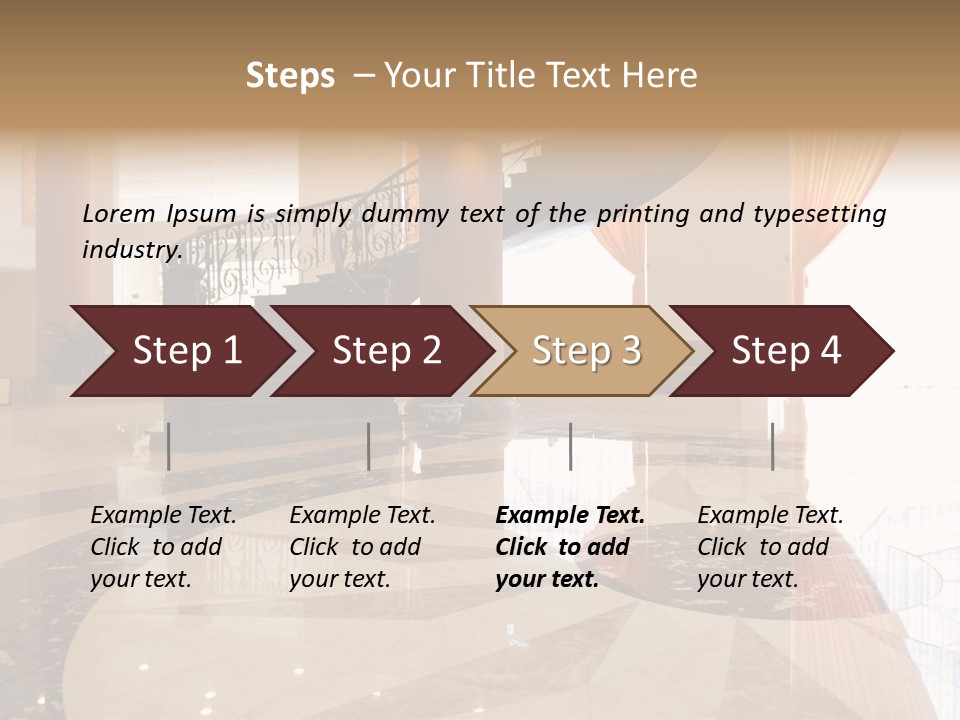 Steps – Your Title Text Here

Lorem Ipsum is simply dummy text of the printing and typesetting industry.

Step 1

Step 2

Step 3

Step 4

Example Text. Click to add your text.

Example Text. Click to add your text.

Example Text. Click to add your text.

Example Text. Click to add your text.